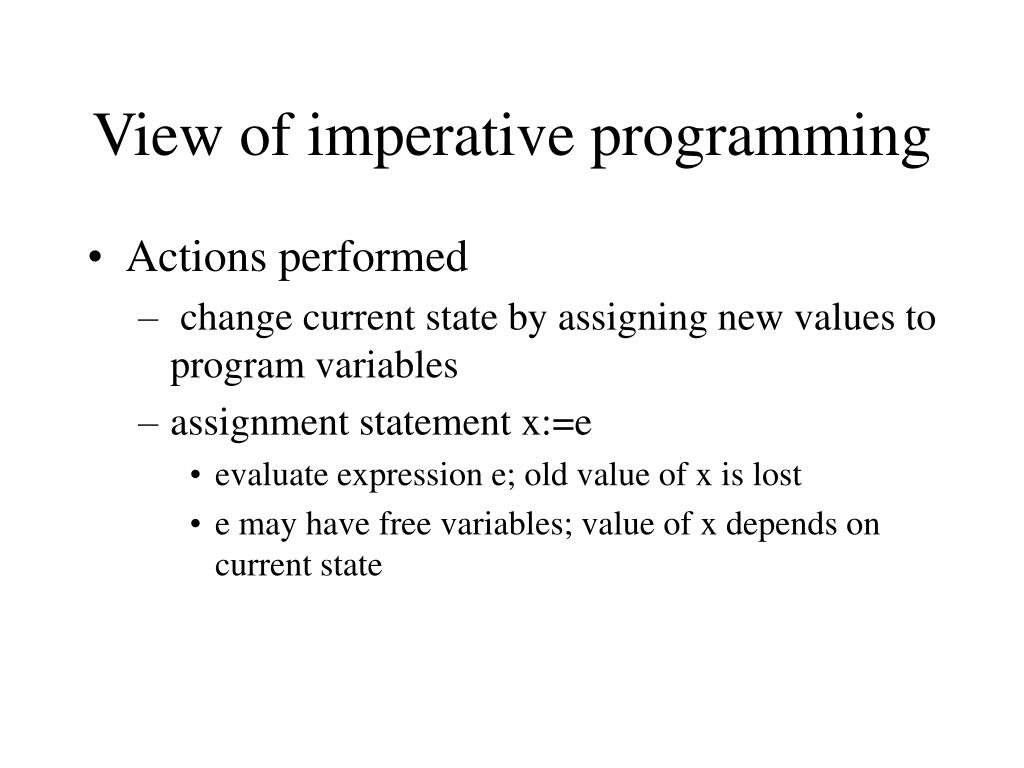 View of imperative programming

• Actions performed
  – change current state by assigning new values to program variables
  – assignment statement x:=e
    • evaluate expression e; old value of x is lost
    • e may have free variables; value of x depends on current state